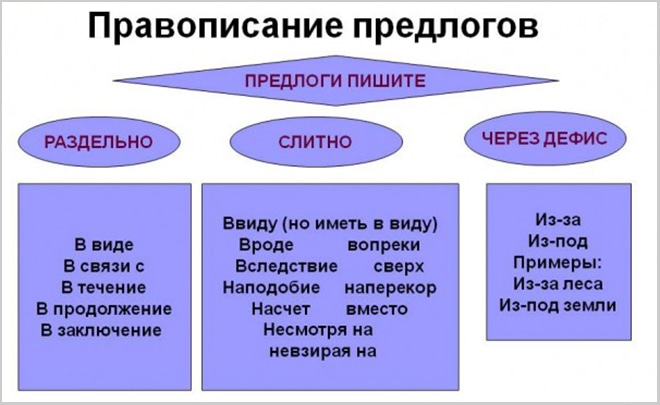 Правописание предлогов

ПРЕДЛОГИ ПИШИТЕ

РАЗДЕЛЬНО

СЛИТНО

ЧЕРЕЗ ДЕФИС

В виде
В связи с
В течение
В продолжение
В заключение

Ввиду (но иметь в виду)
Вроде вопреки
Вследствие сверх
Наподобие наперекор
Насчет вместо
Несмотря на
невзирая на

Из-за
Из-под
Примеры:
Из-за леса
Из-под земли